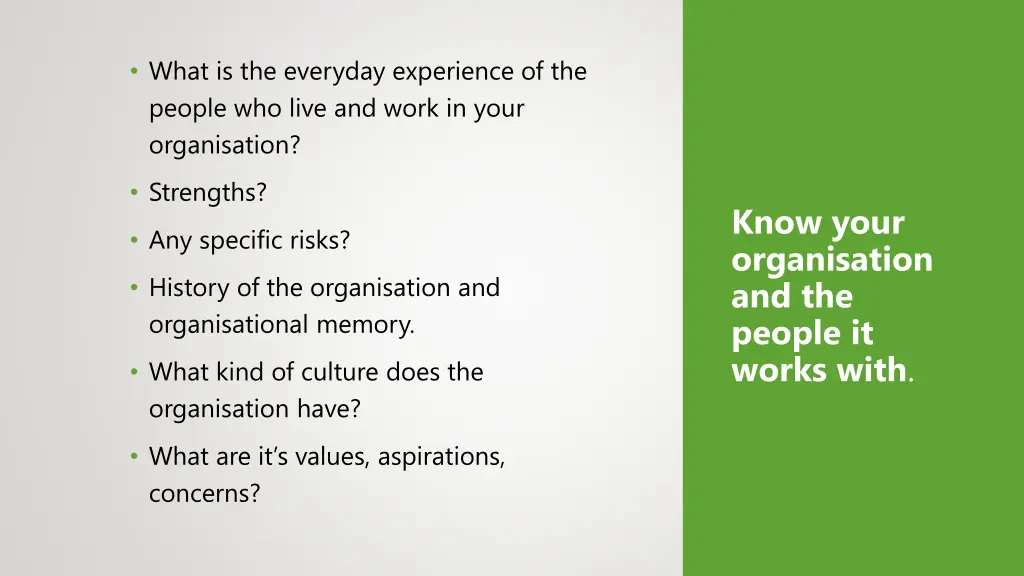 • What is the everyday experience of the people who live and work in your organisation?

• Strengths?

• Any specific risks?

• History of the organisation and organisational memory.

• What kind of culture does the organisation have?

• What are it's values, aspirations, concerns?

Know your organisation and the people it works with.